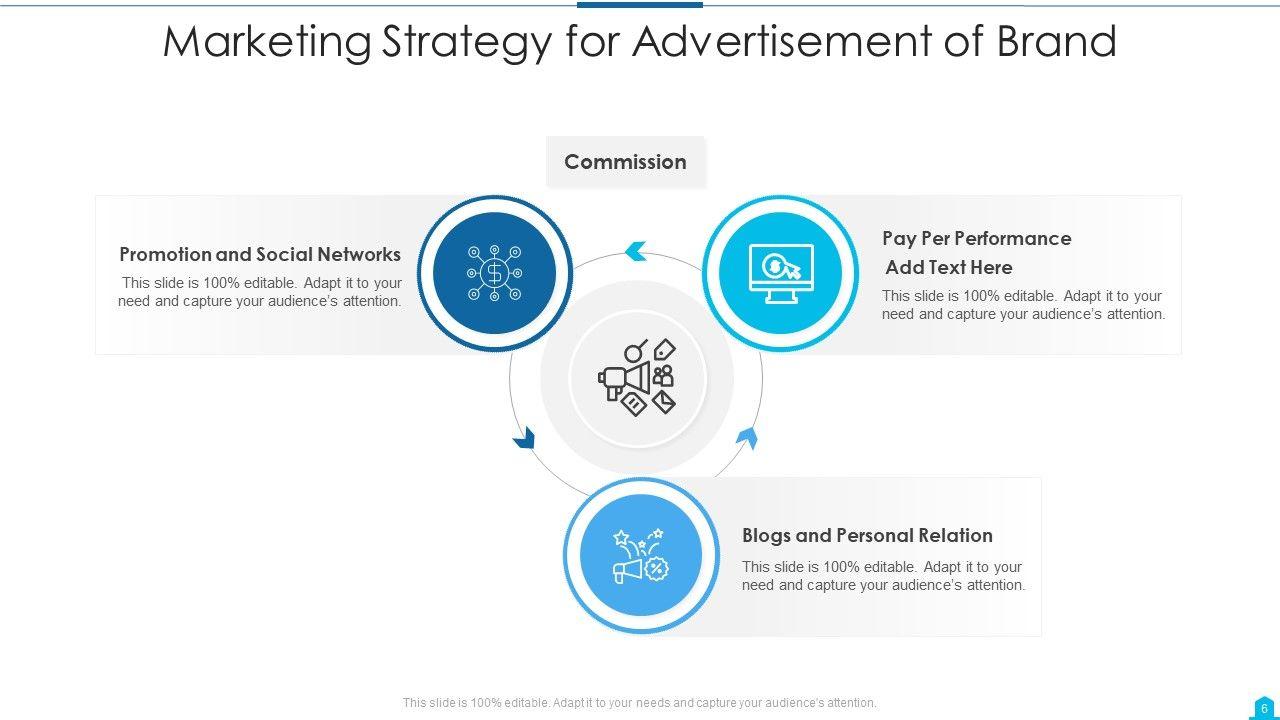 Marketing Strategy for Advertisement of Brand

Commission

Promotion and Social Networks

This slide is 100% editable. Adapt it to your need and capture your audience's attention.

Pay Per Performance

Add Text Here

This slide is 100% editable. Adapt it to your need and capture your audience's attention.

Blogs and Personal Relation

This slide is 100% editable. Adapt it to your need and capture your audience's attention.

This slide is 100% editable. Adapt it to your needs and capture your audience's attention.

6